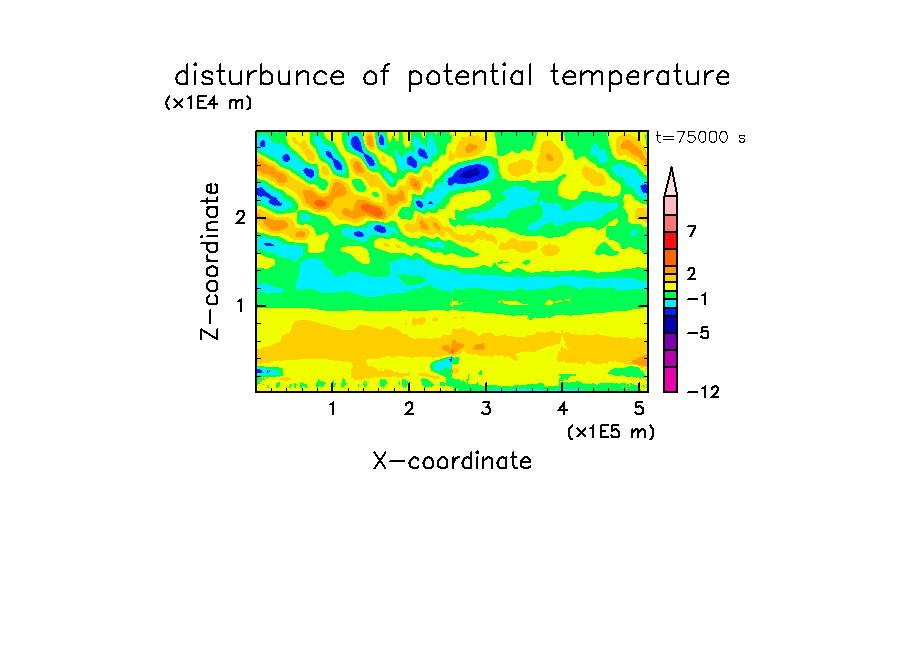 disturbunce of potential temperature

(x1E4 m)

t=75000 s

Z-coordinate

2

1

7

2

−1

−5

−12

1 2 3 4 5

(x1E5 m)

X-coordinate